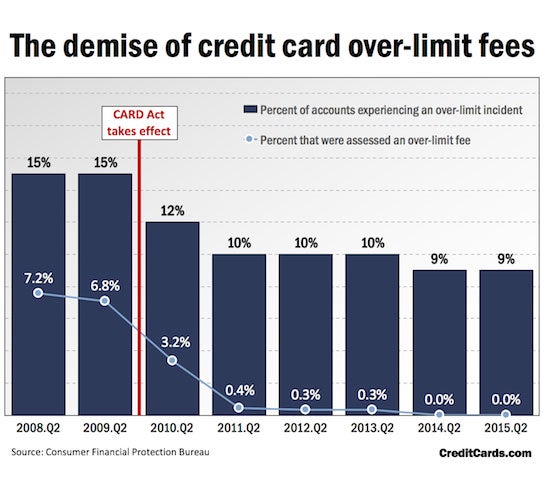 The demise of credit card over-limit fees

CARD Act takes effect

Percent of accounts experiencing an over-limit incident

Percent that were assessed an over-limit fee

15%
15%
12%
10%
10%
10%
9%
9%

7.2%
6.8%
3.2%
0.4%
0.3%
0.3%
0.0%
0.0%

2008.Q2
2009.Q2
2010.Q2
2011.Q2
2012.Q2
2013.Q2
2014.Q2
2015.Q2

Source: Consumer Financial Protection Bureau

CreditCards.com